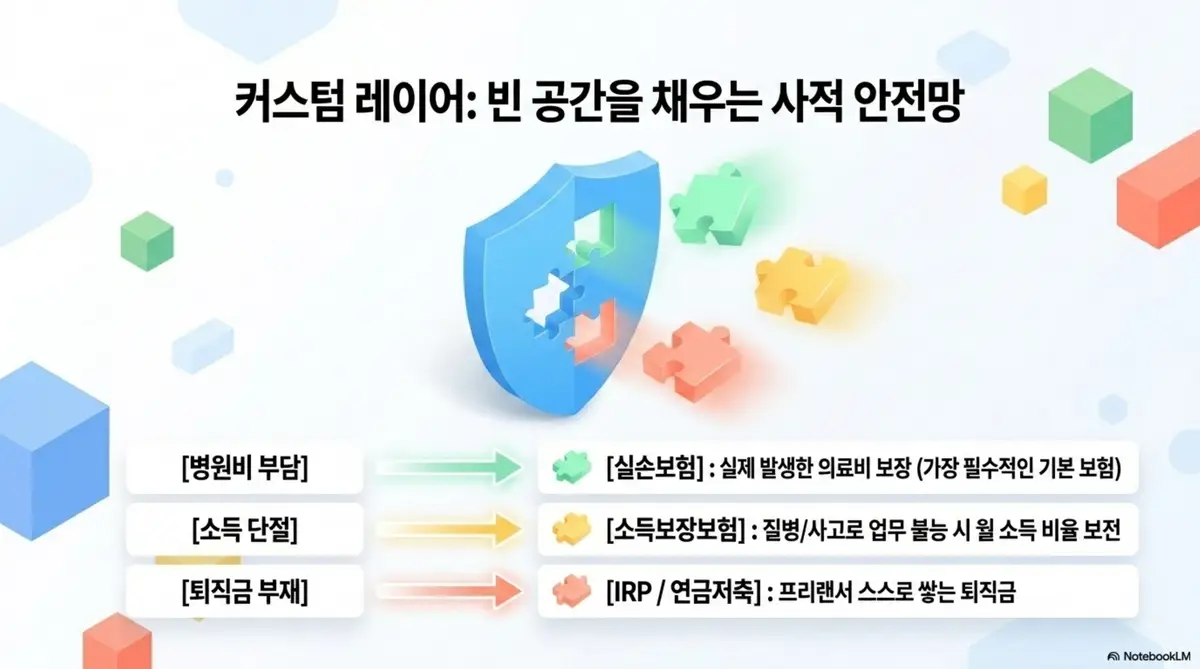 커스텀 레이어: 빈 공간을 채우는 사적 안전망

[병원비 부담]

[실손보험] : 실제 발생한 의료비 보장 (가장 필수적인 기본 보험)

[소득 단절]

[소득보장보험] : 질병/사고로 업무 불능 시 월 소득 비율 보전

[퇴직금 부재]

[IRP / 연금저축] : 프리랜서 스스로 쌓는 퇴직금

NotebookLM